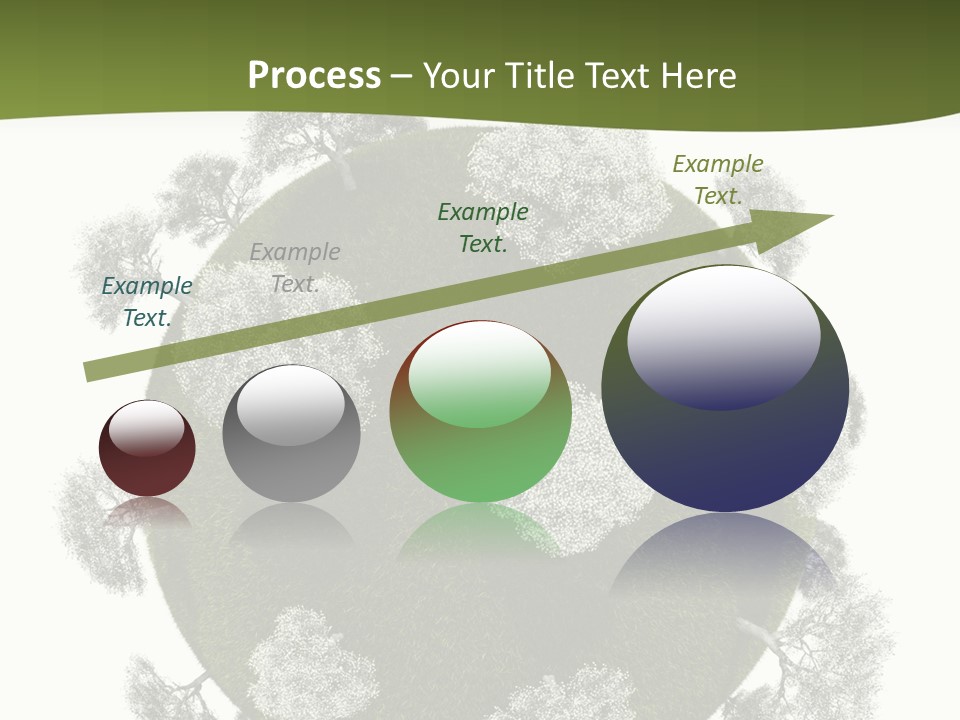 Process – Your Title Text Here

Example Text.

Example Text.

Example Text.

Example Text.